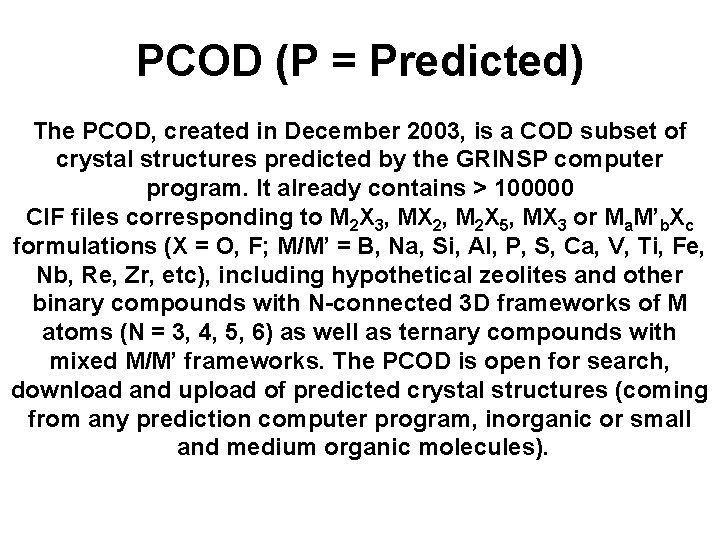 PCOD (P = Predicted)

The PCOD, created in December 2003, is a COD subset of crystal structures predicted by the GRINSP computer program. It already contains > 100000
CIF files corresponding to $M_2X_3$, $MX_2$, $M_2X_5$, $MX_3$ or $M_aM'_bX_c$ formulations (X = O, F; M/M' = B, Na, Si, Al, P, S, Ca, V, Ti, Fe, Nb, Re, Zr, etc), including hypothetical zeolites and other binary compounds with N-connected 3D frameworks of M atoms (N = 3, 4, 5, 6) as well as ternary compounds with mixed M/M' frameworks. The PCOD is open for search, download and upload of predicted crystal structures (coming from any prediction computer program, inorganic or small and medium organic molecules).